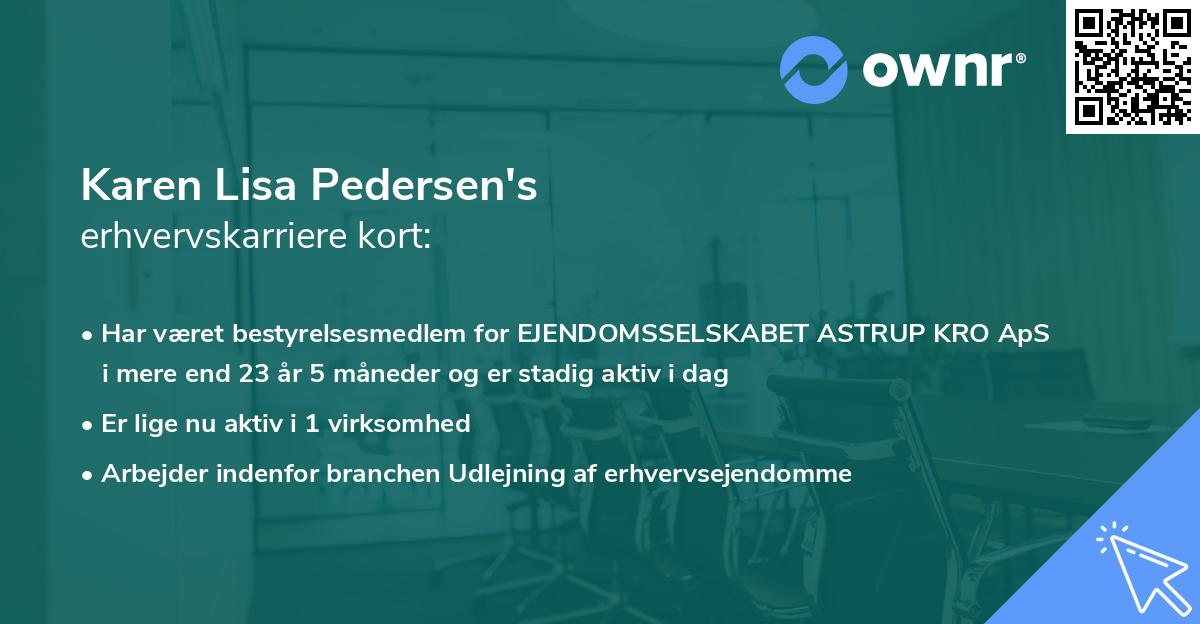 ownr®

Karen Lisa Pedersen's
erhvervskarriere kort:

• Har været bestyrelsesmedlem for EJENDOMSSELSKABET ASTRUP KRO ApS i mere end 23 år 5 måneder og er stadig aktiv i dag
• Er lige nu aktiv i 1 virksomhed
• Arbejder indenfor branchen Udlejning af erhvervsejendomme